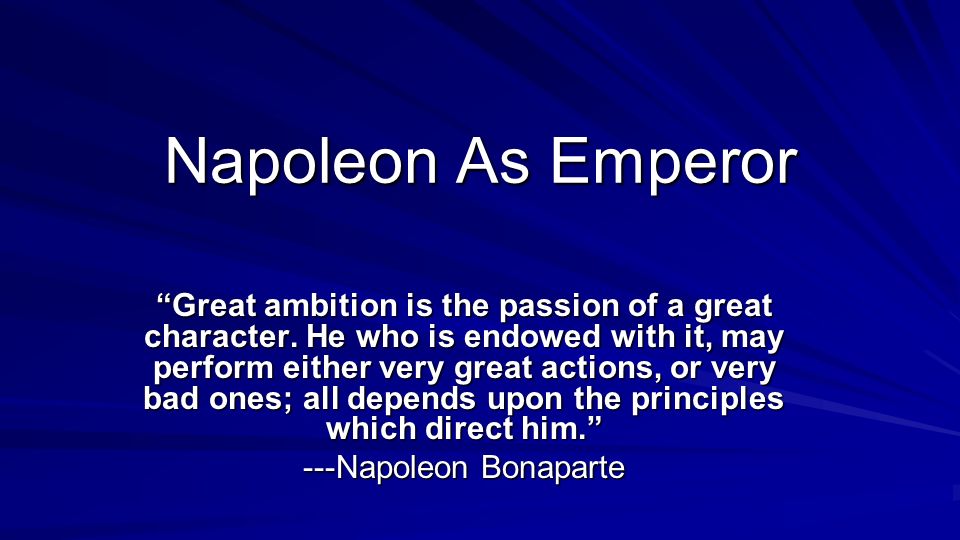 Napoleon As Emperor

“Great ambition is the passion of a great character. He who is endowed with it, may perform either very great actions, or very bad ones; all depends upon the principles which direct him.”

---Napoleon Bonaparte